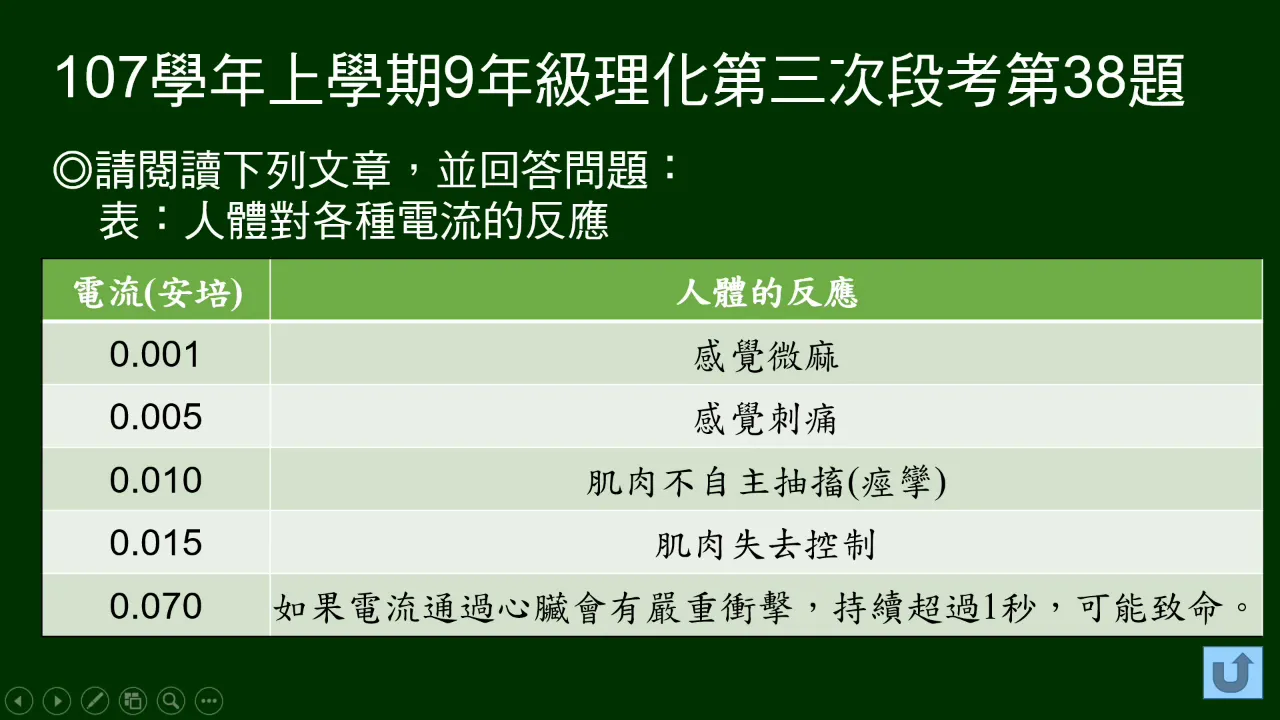 107學年上學期9年級理化第三次段考第38題

◎請閱讀下列文章，並回答問題：
表：人體對各種電流的反應

| 電流(安培) | 人體的反應 |
|---|---|
| 0.001 | 感覺微麻 |
| 0.005 | 感覺刺痛 |
| 0.010 | 肌肉不自主抽搐(痙攣) |
| 0.015 | 肌肉失去控制 |
| 0.070 | 如果電流通過心臟會有嚴重衝擊，持續超過1秒，可能致命。 |